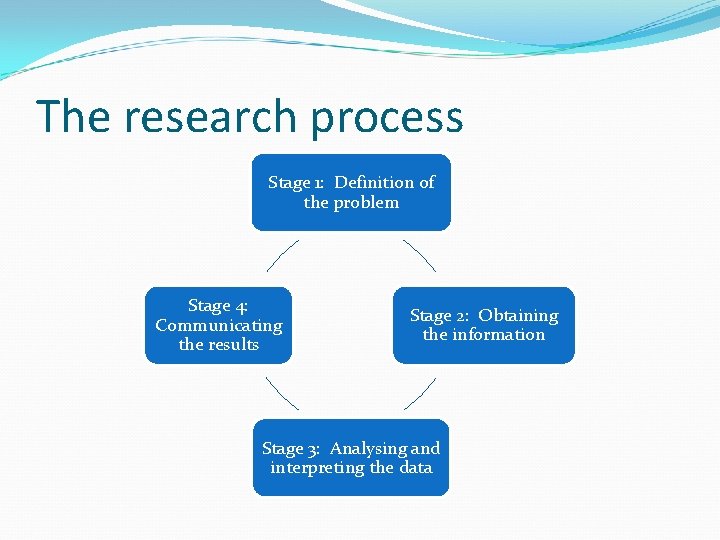 The research process

Stage 1: Definition of the problem

Stage 2: Obtaining the information

Stage 3: Analysing and interpreting the data

Stage 4: Communicating the results